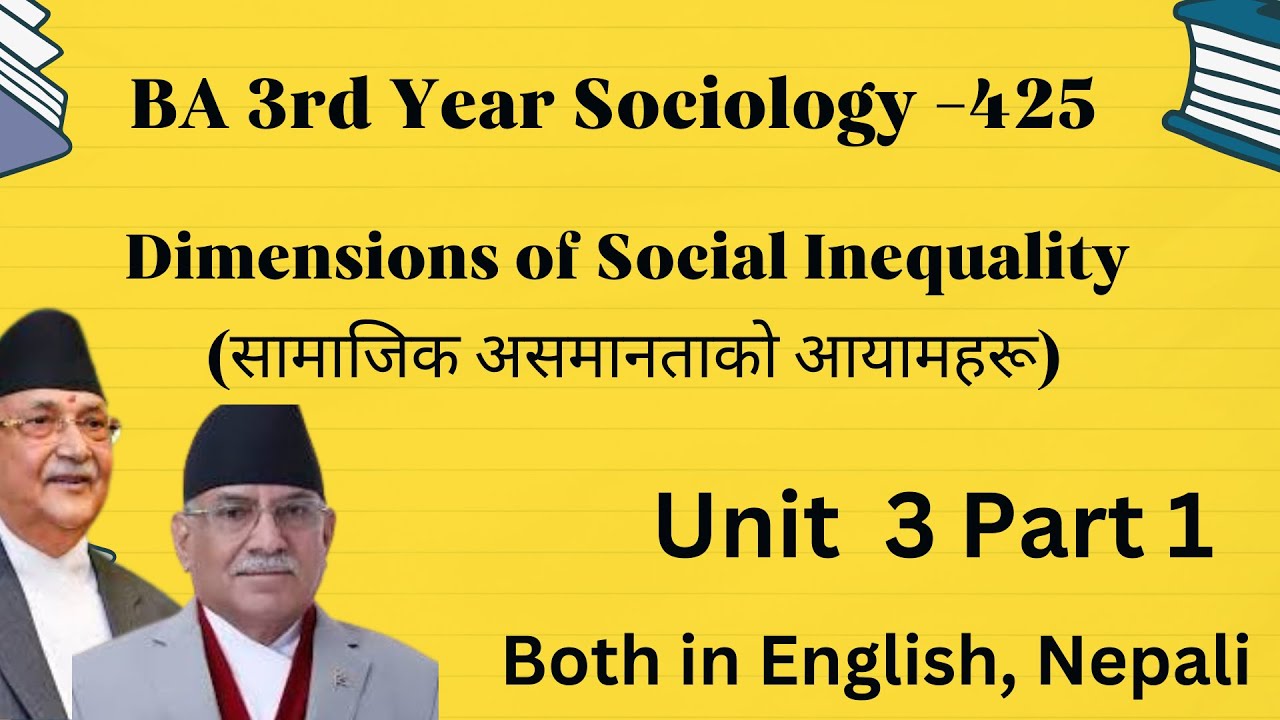 BA 3rd Year Sociology -425

Dimensions of Social Inequality
(सामाजिक असमानताको आयामहरू)

Unit 3 Part 1

Both in English, Nepali